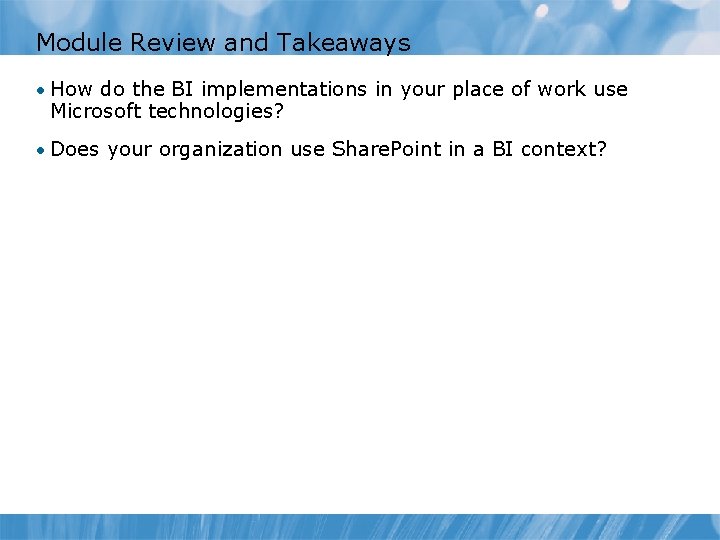 Module Review and Takeaways

• How do the BI implementations in your place of work use Microsoft technologies?

• Does your organization use SharePoint in a BI context?